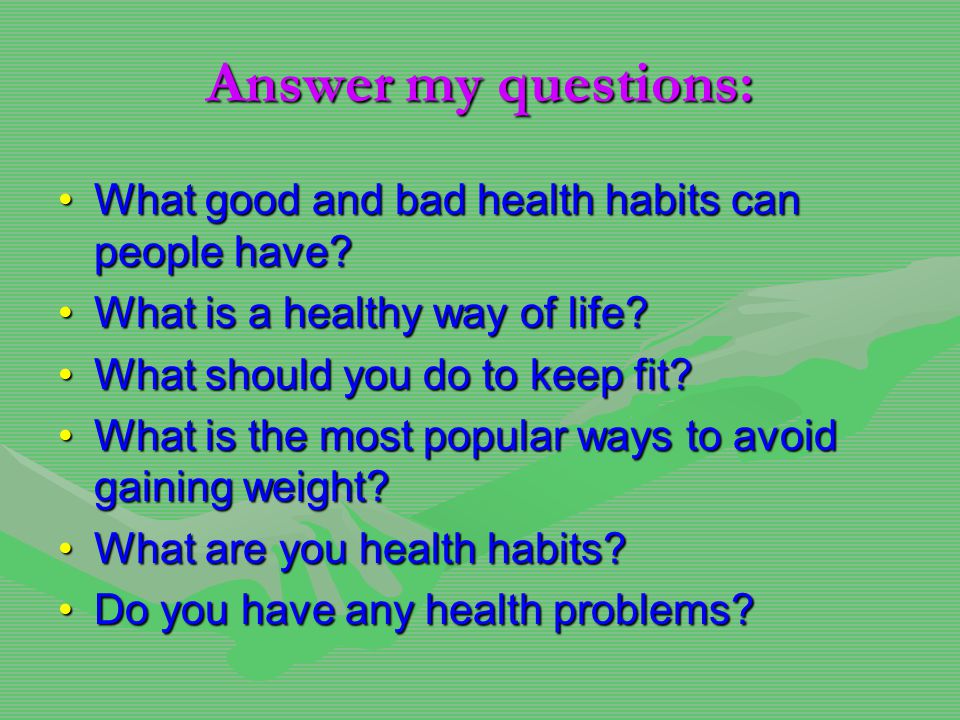 Answer my questions:

• What good and bad health habits can people have?
• What is a healthy way of life?
• What should you do to keep fit?
• What is the most popular ways to avoid gaining weight?
• What are you health habits?
• Do you have any health problems?